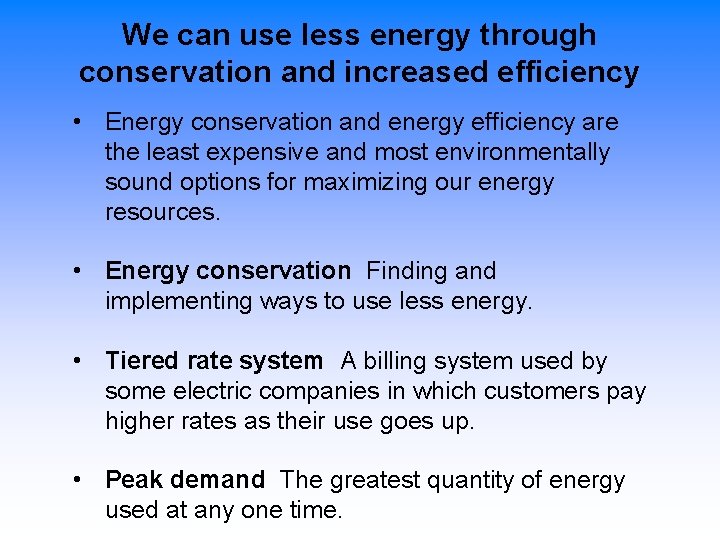 We can use less energy through conservation and increased efficiency

• Energy conservation and energy efficiency are the least expensive and most environmentally sound options for maximizing our energy resources.

• Energy conservation Finding and implementing ways to use less energy.

• Tiered rate system A billing system used by some electric companies in which customers pay higher rates as their use goes up.

• Peak demand The greatest quantity of energy used at any one time.